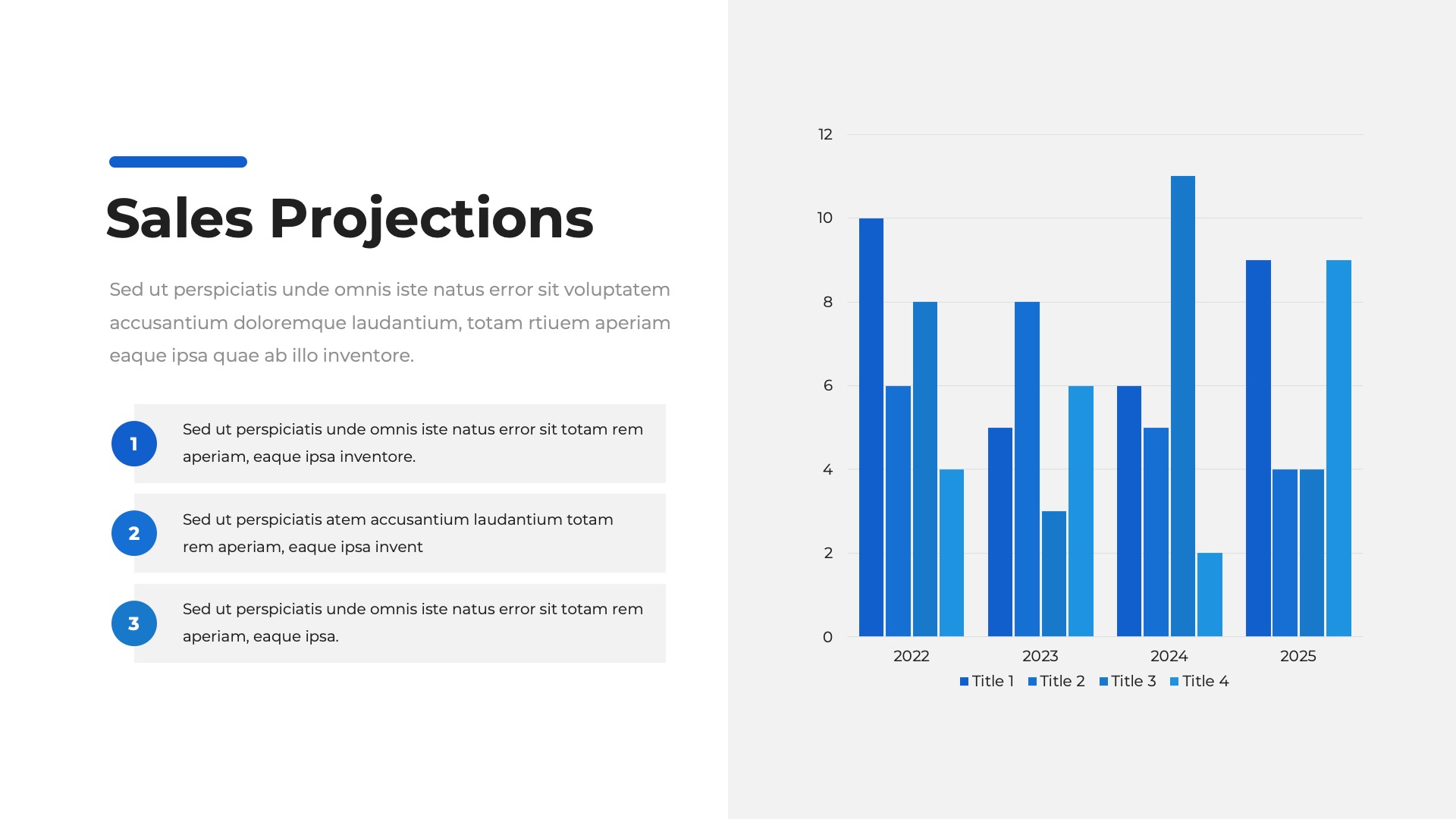 Sales Projections

Sed ut perspiciatis unde omnis iste natus error sit voluptatem accusantium doloremque laudantium, totam rtiuem aperiam eaque ipsa quae ab illo inventore.

1
Sed ut perspiciatis unde omnis iste natus error sit totam rem aperiam, eaque ipsa inventore.

2
Sed ut perspiciatis atem accusantium laudantium totam rem aperiam, eaque ipsa invent

3
Sed ut perspiciatis unde omnis iste natus error sit totam rem aperiam, eaque ipsa.

12
10
8
6
4
2
0
2022
2023
2024
2025
Title 1 Title 2 Title 3 Title 4